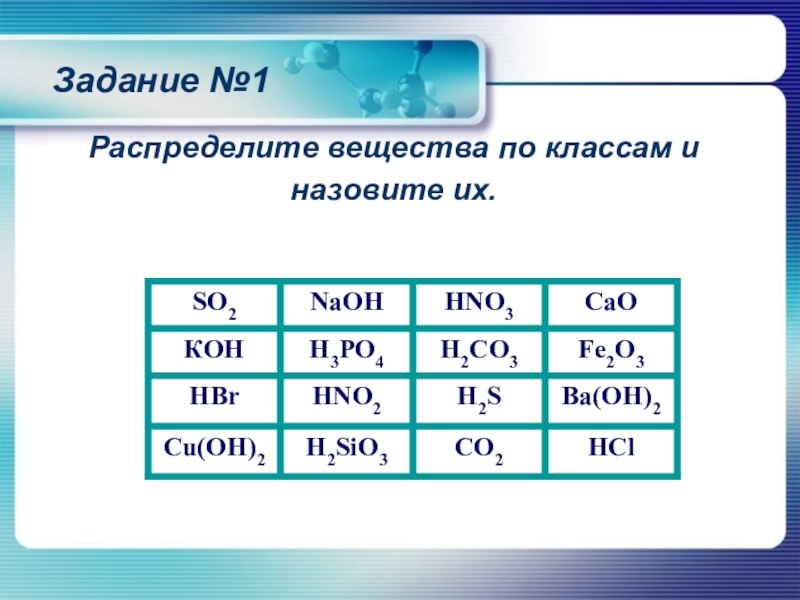 Задание №1

Распределите вещества по классам и назовите их.

| $SO_2$ | $NaOH$ | $HNO_3$ | $CaO$ |
|---|---|---|---|
| $KOH$ | $H_3PO_4$ | $H_2CO_3$ | $Fe_2O_3$ |
| $HBr$ | $HNO_2$ | $H_2S$ | $Ba(OH)_2$ |
| $Cu(OH)_2$ | $H_2SiO_3$ | $CO_2$ | $HCl$ |